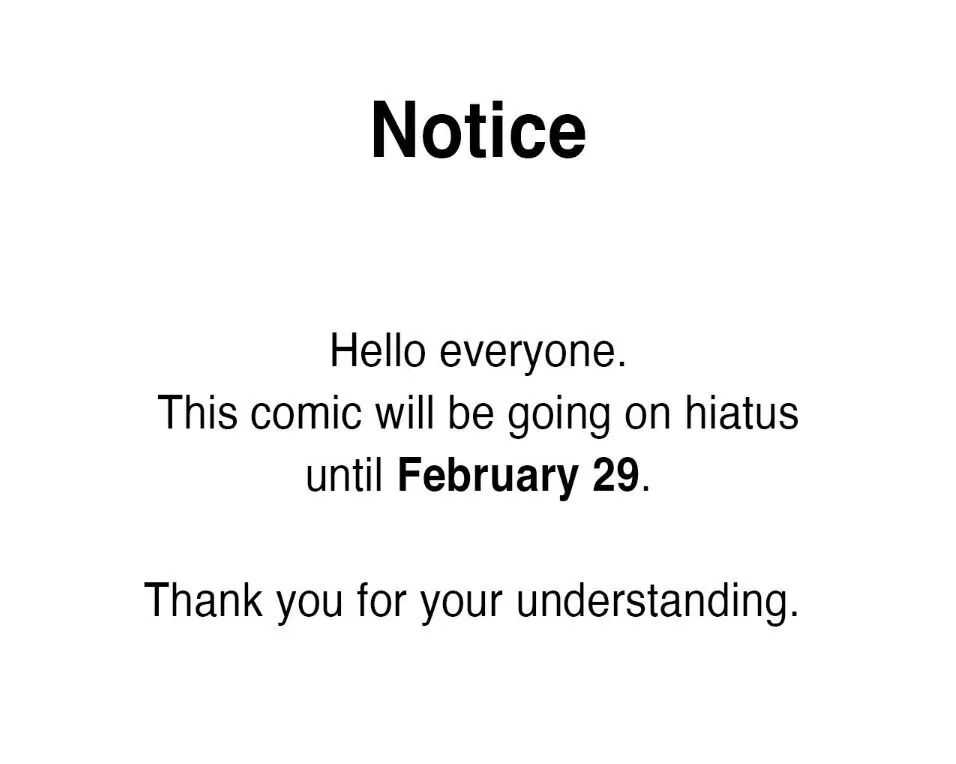 Notice

Hello everyone.
This comic will be going on hiatus until February 29.

Thank you for your understanding.